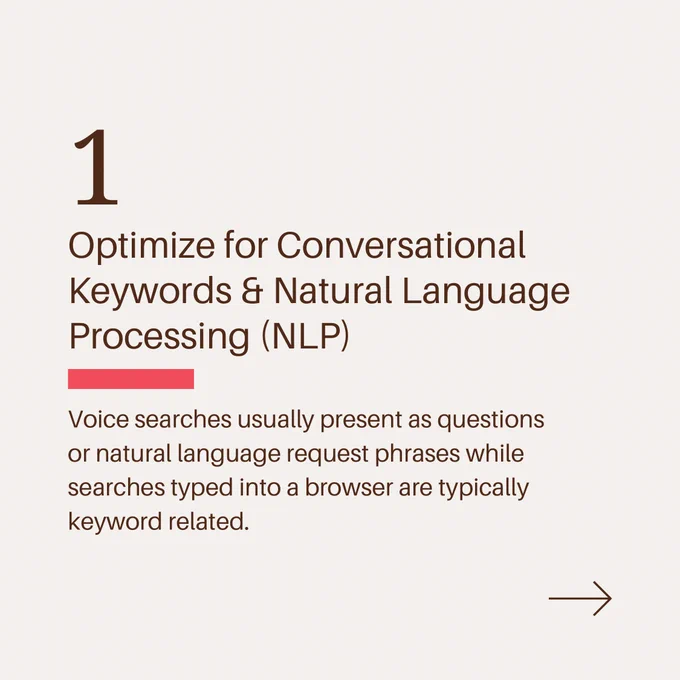 1

Optimize for Conversational Keywords & Natural Language Processing (NLP)

Voice searches usually present as questions or natural language request phrases while searches typed into a browser are typically keyword related.